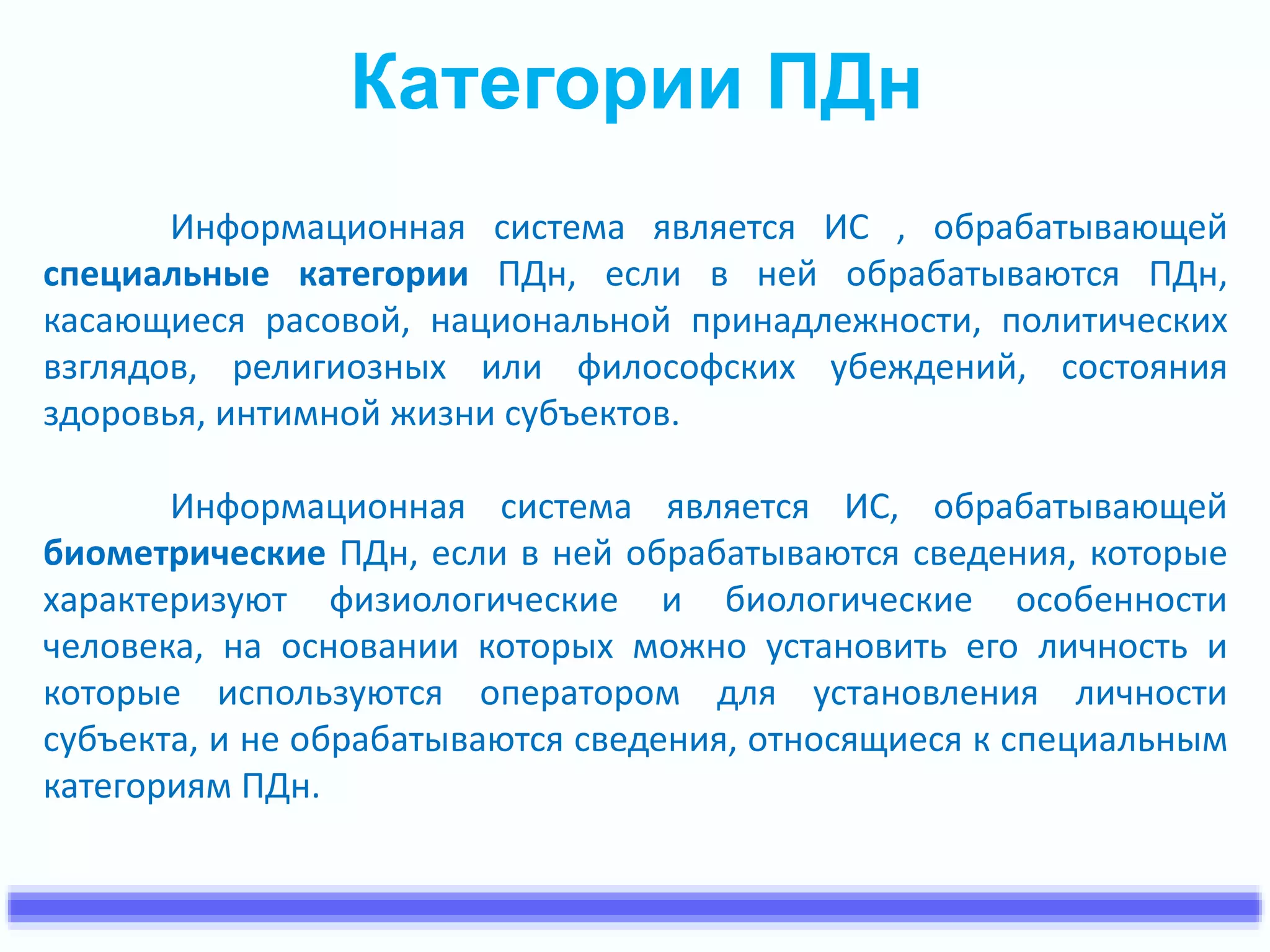 Категории ПДн

Информационная система является ИС , обрабатывающей специальные категории ПДн, если в ней обрабатываются ПДн, касающиеся расовой, национальной принадлежности, политических взглядов, религиозных или философских убеждений, состояния здоровья, интимной жизни субъектов.

Информационная система является ИС, обрабатывающей биометрические ПДн, если в ней обрабатываются сведения, которые характеризуют физиологические и биологические особенности человека, на основании которых можно установить его личность и которые используются оператором для установления личности субъекта, и не обрабатываются сведения, относящиеся к специальным категориям ПДн.